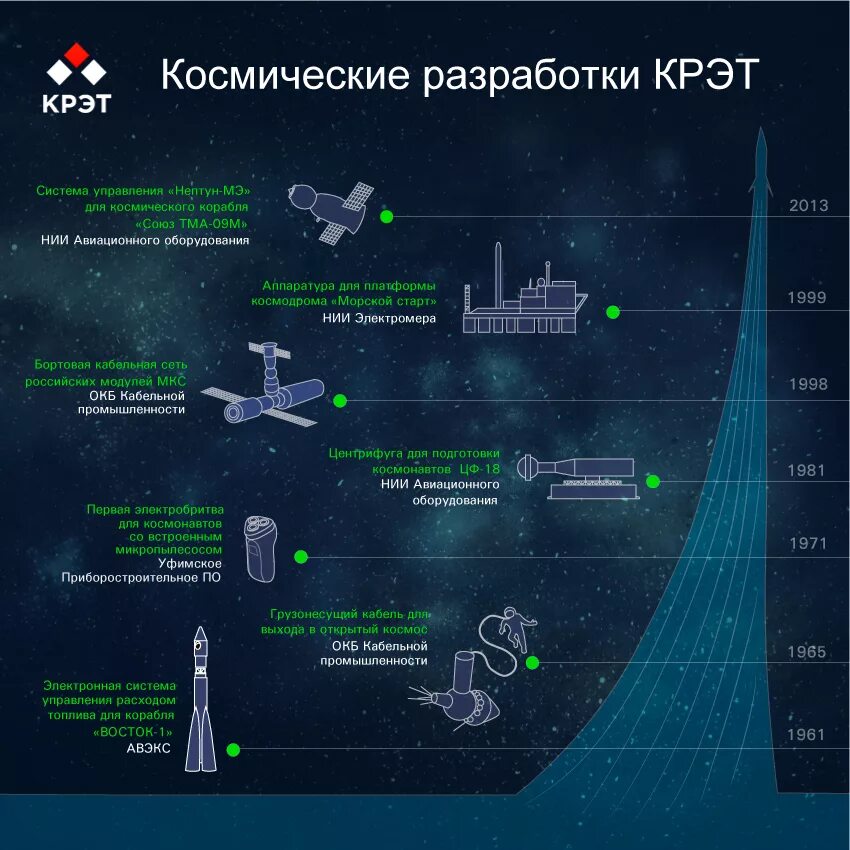 КРЭТ

Космические разработки КРЭТ

Система управления «Нептун-МЭ» для космического корабля «Союз ТМА-09М»
НИИ Авиационного оборудования

2013

Аппаратура для платформы космодрома «Морской старт»
НИИ Электромера

1999

Бортовая кабельная сеть российских модулей МКС
ОКБ Кабельной промышленности

1998

Центрифуга для подготовки космонавтов ЦФ-18
НИИ Авиационного оборудования

1981

Первая электробритва для космонавтов со встроенным микропылесосом
Уфимское Приборостроительное ПО

1971

Грузонесущий кабель для выхода в открытый космос
ОКБ Кабельной промышленности

1965

Электронная система управления расходом топлива для корабля «ВОСТОК-1»
АВЭКС

1961